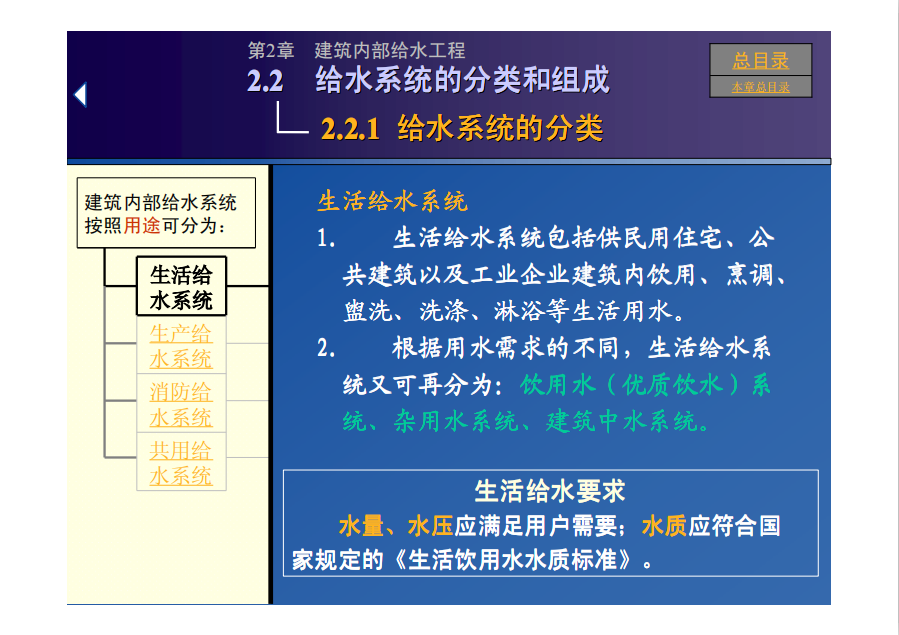 第2章 建筑内部给水工程

2.2 给水系统的分类和组成

2.2.1 给水系统的分类

总目录

本章总目录

建筑内部给水系统按照用途可分为：

生活给水系统

生产给水系统

消防给水系统

共用给水系统

生活给水系统

1. 生活给水系统包括供民用住宅、公共建筑以及工业企业建筑内饮用、烹调、盥洗、洗涤、淋浴等生活用水。

2. 根据用水需求的不同，生活给水系统又可再分为：饮用水（优质饮水）系统、杂用水系统、建筑中水系统。

生活给水要求

水量、水压应满足用户需要；水质应符合国家规定的《生活饮用水水质标准》。